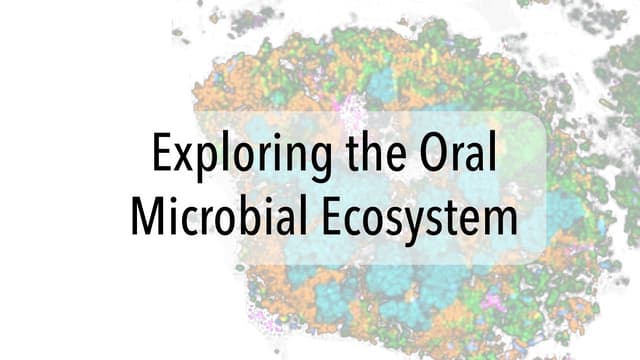 Exploring the Oral Microbial Ecosystem